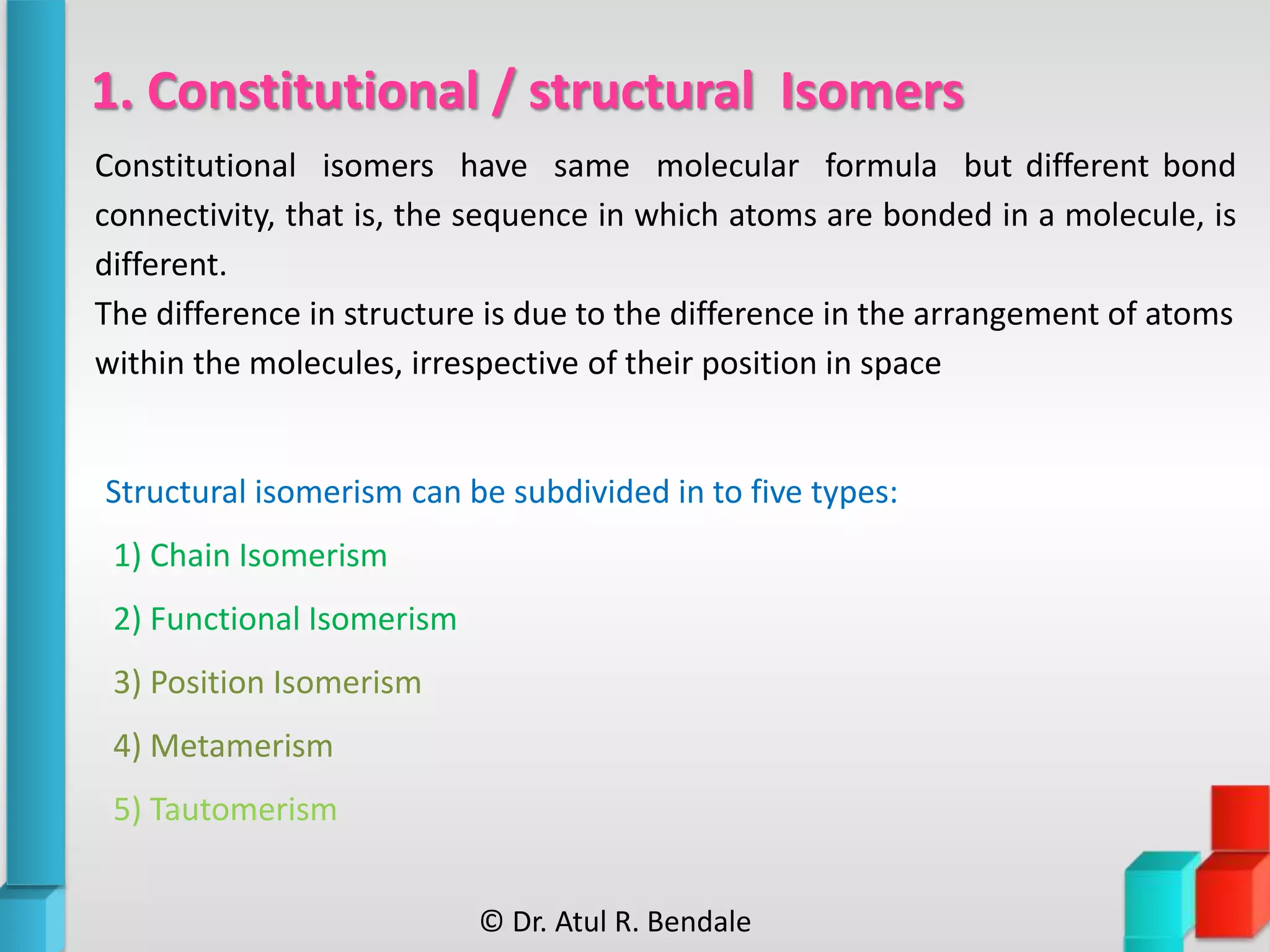 1. Constitutional / structural Isomers

Constitutional isomers have same molecular formula but different bond connectivity, that is, the sequence in which atoms are bonded in a molecule, is different.
The difference in structure is due to the difference in the arrangement of atoms within the molecules, irrespective of their position in space

Structural isomerism can be subdivided in to five types:

1) Chain Isomerism

2) Functional Isomerism

3) Position Isomerism

4) Metamerism

5) Tautomerism

© Dr. Atul R. Bendale